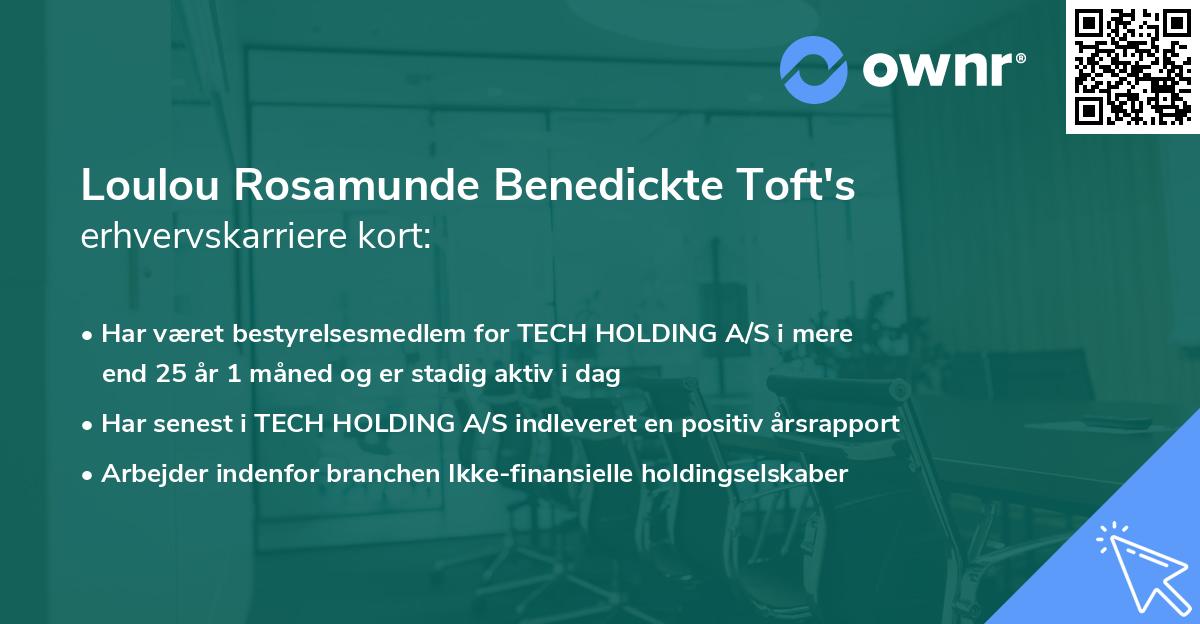 ownr®

Loulou Rosamunde Benedickte Toft's erhvervskarriere kort:

• Har været bestyrelsesmedlem for TECH HOLDING A/S i mere end 25 år 1 måned og er stadig aktiv i dag
• Har senest i TECH HOLDING A/S indleveret en positiv årsrapport
• Arbejder indenfor branchen Ikke-finansielle holdingselskaber